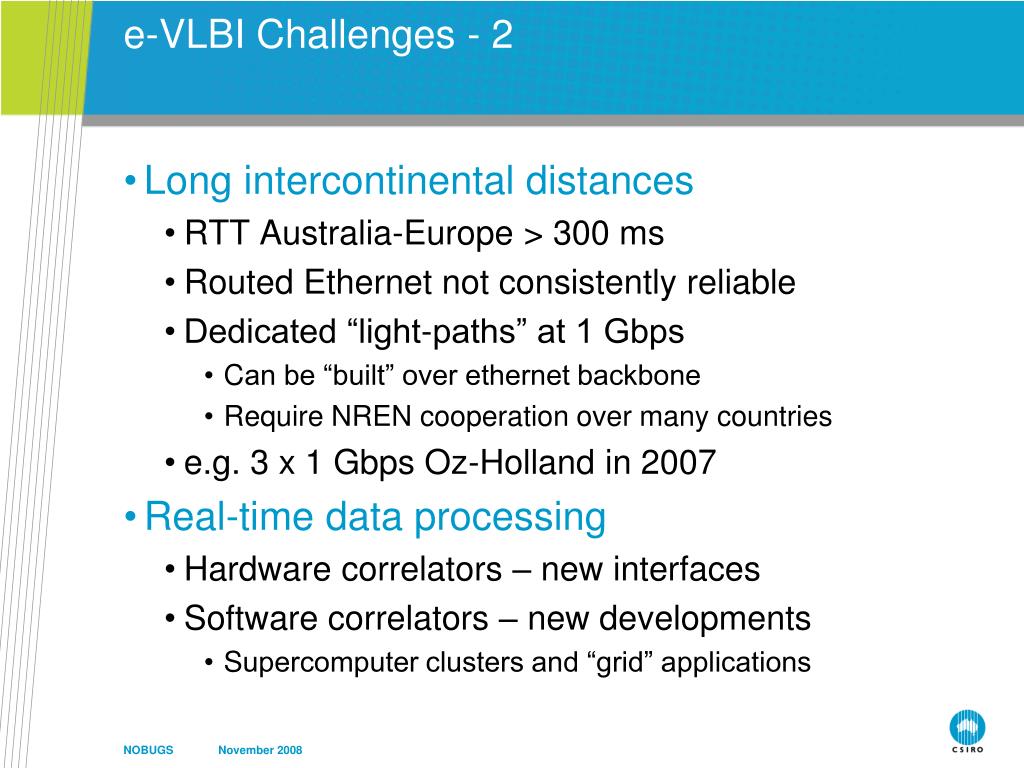 e-VLBI Challenges - 2

• Long intercontinental distances
  • RTT Australia-Europe > 300 ms
  • Routed Ethernet not consistently reliable
  • Dedicated “light-paths” at 1 Gbps
    • Can be “built” over ethernet backbone
    • Require NREN cooperation over many countries
  • e.g. 3 x 1 Gbps Oz-Holland in 2007
• Real-time data processing
  • Hardware correlators – new interfaces
  • Software correlators – new developments
    • Supercomputer clusters and “grid” applications

NOBUGS November 2008

CSIRO